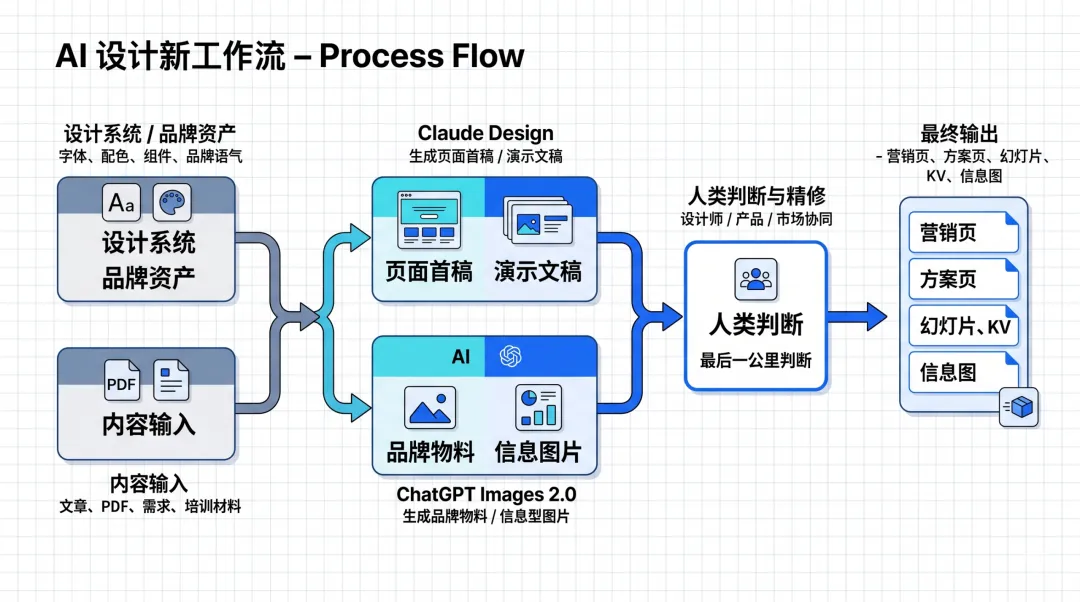 AI 设计新工作流 – Process Flow

设计系统 / 品牌资产
字体、配色、组件、品牌语气

Aa

设计系统
品牌资产

PDF

内容输入

内容输入
文章、PDF、需求、培训材料

Claude Design
生成页面首稿 / 演示文稿

页面首稿

演示文稿

AI

品牌物料

信息图片

ChatGPT Images 2.0
生成品牌物料 / 信息型图片

人类判断与精修
设计师 / 产品 / 市场协同

人类判断
最后一公里判断

最终输出
– 营销页、方案页、幻灯片、KV、信息图

营销页

方案页

幻灯片、KV

信息图